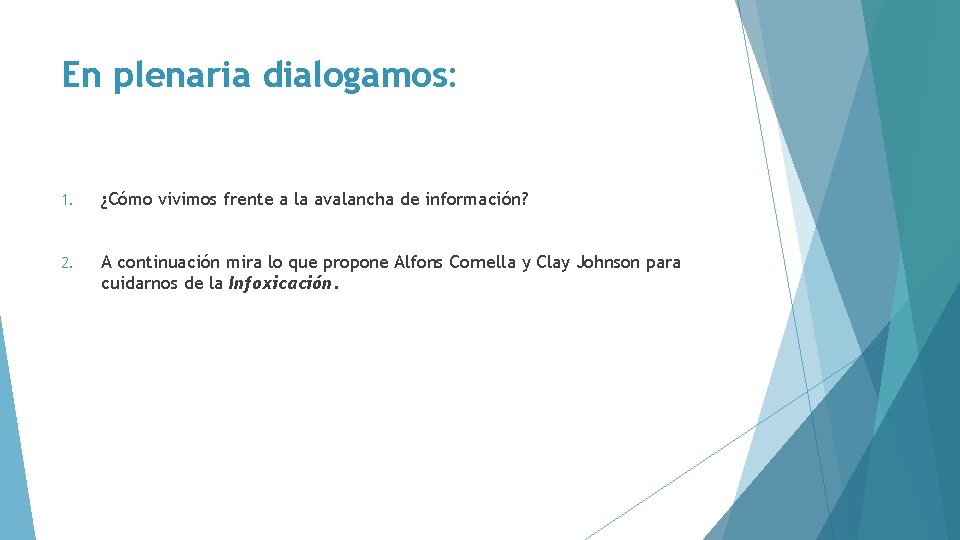 En plenaria dialogamos:

1. ¿Cómo vivimos frente a la avalancha de información?

2. A continuación mira lo que propone Alfons Cornella y Clay Johnson para cuidarnos de la Infoxicación.